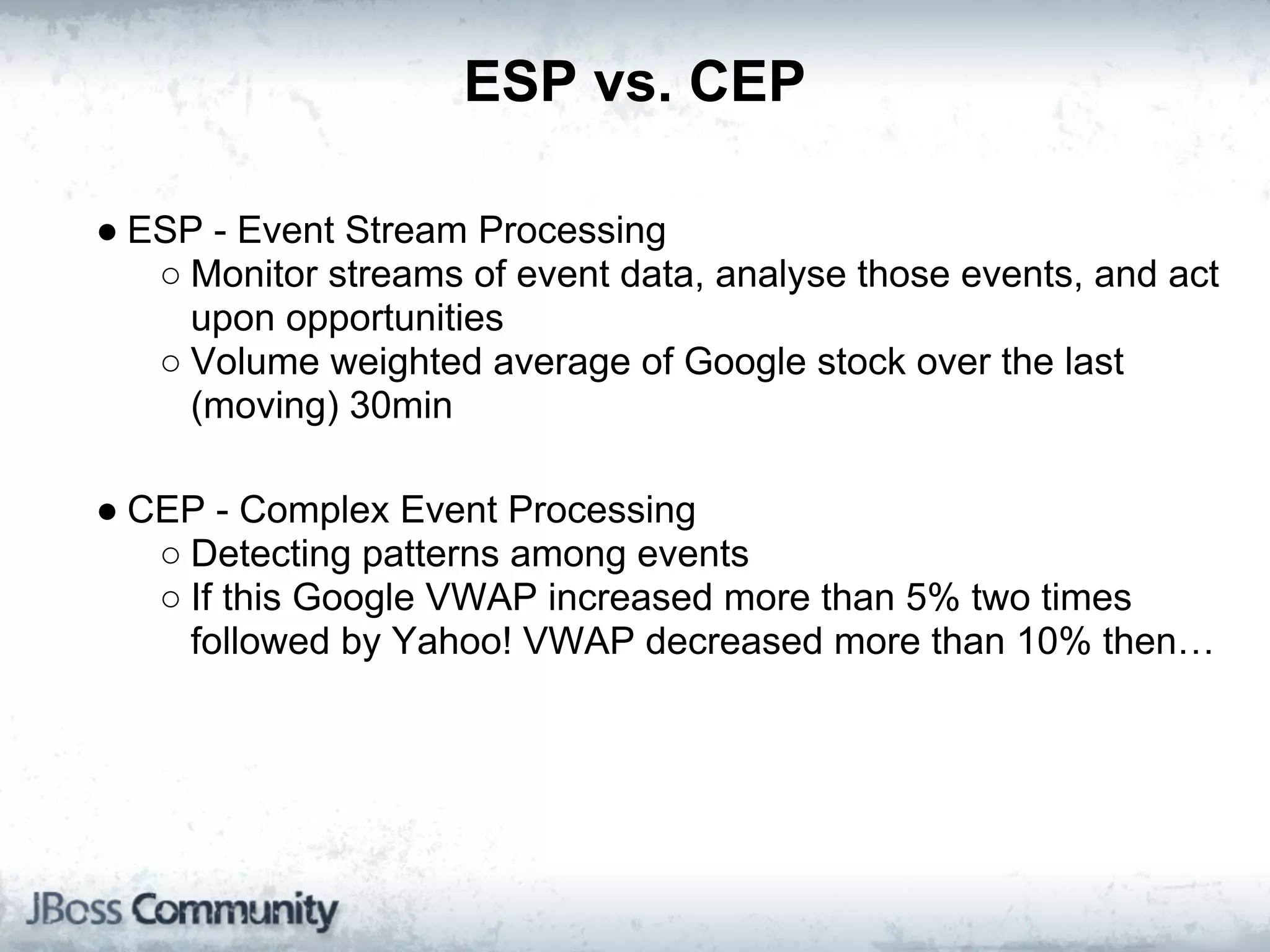 ESP vs. CEP

● ESP - Event Stream Processing
○ Monitor streams of event data, analyse those events, and act upon opportunities
○ Volume weighted average of Google stock over the last (moving) 30min

● CEP - Complex Event Processing
○ Detecting patterns among events
○ If this Google VWAP increased more than 5% two times followed by Yahoo! VWAP decreased more than 10% then…

JBoss Community